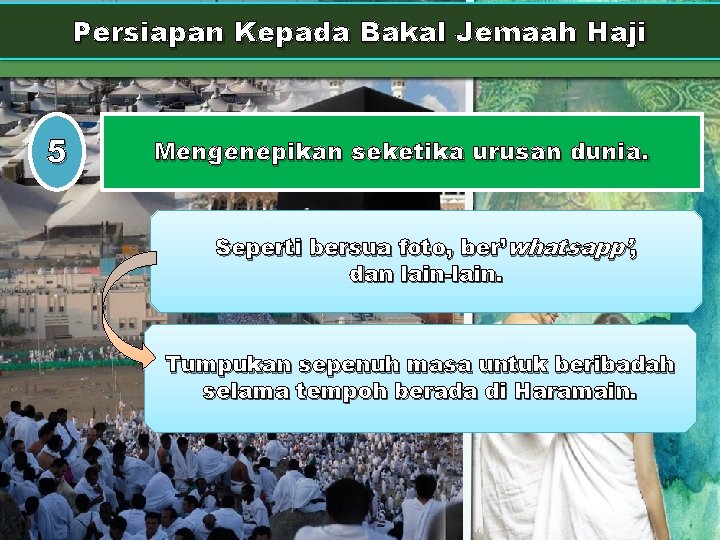 Persiapan Kepada Bakal Jemaah Haji

5

Mengenepikan seketika urusan dunia.

Seperti bersua foto, ber'whatsapp', dan lain-lain.

Tumpukan sepenuh masa untuk beribadah selama tempoh berada di Haramain.